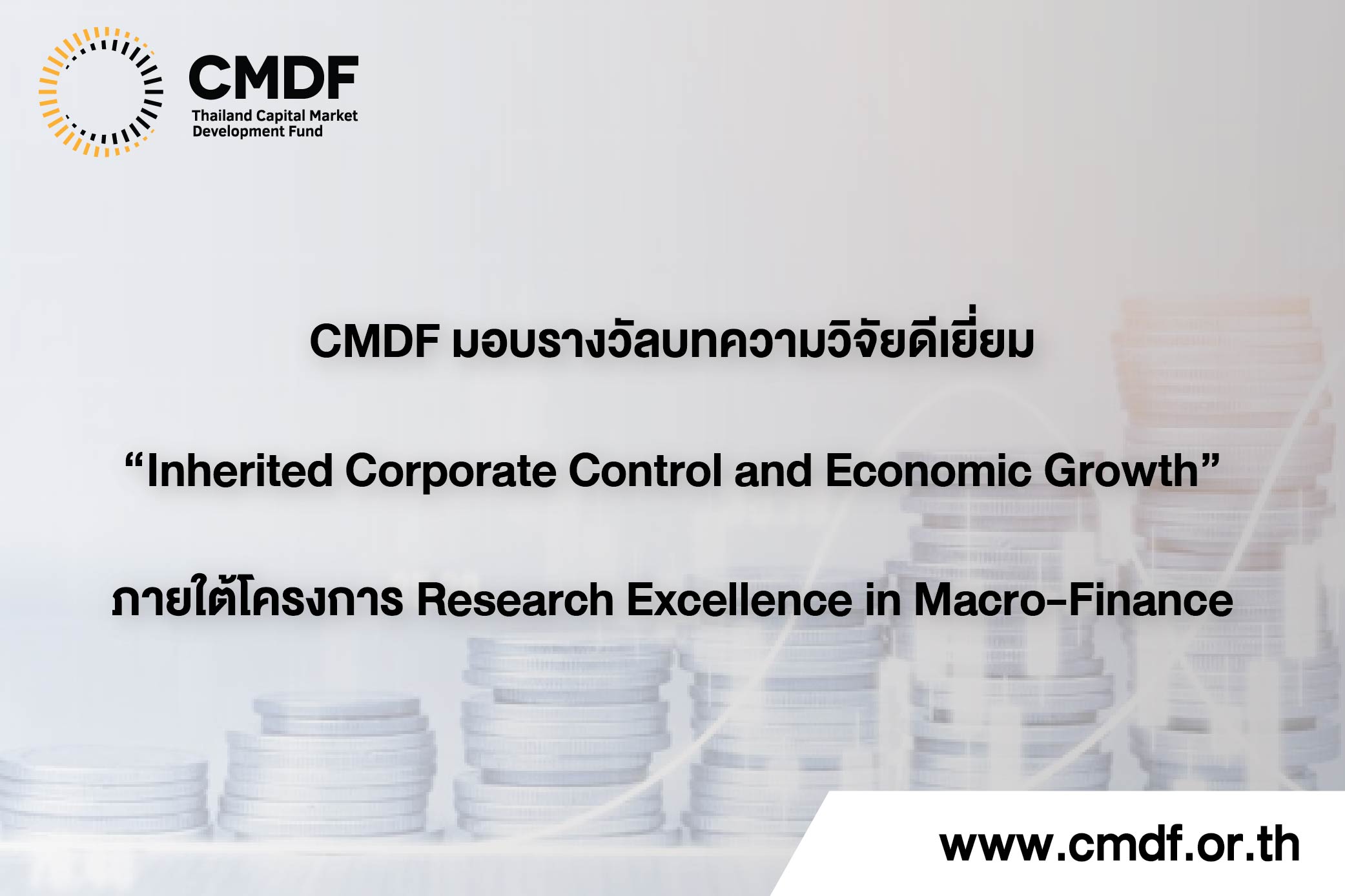 CMDF
Thailand Capital Market Development Fund

CMDF มอบรางวัลบทความวิจัยดีเยี่ยม

“Inherited Corporate Control and Economic Growth”

ภายใต้โครงการ Research Excellence in Macro-Finance

www.cmdf.or.th